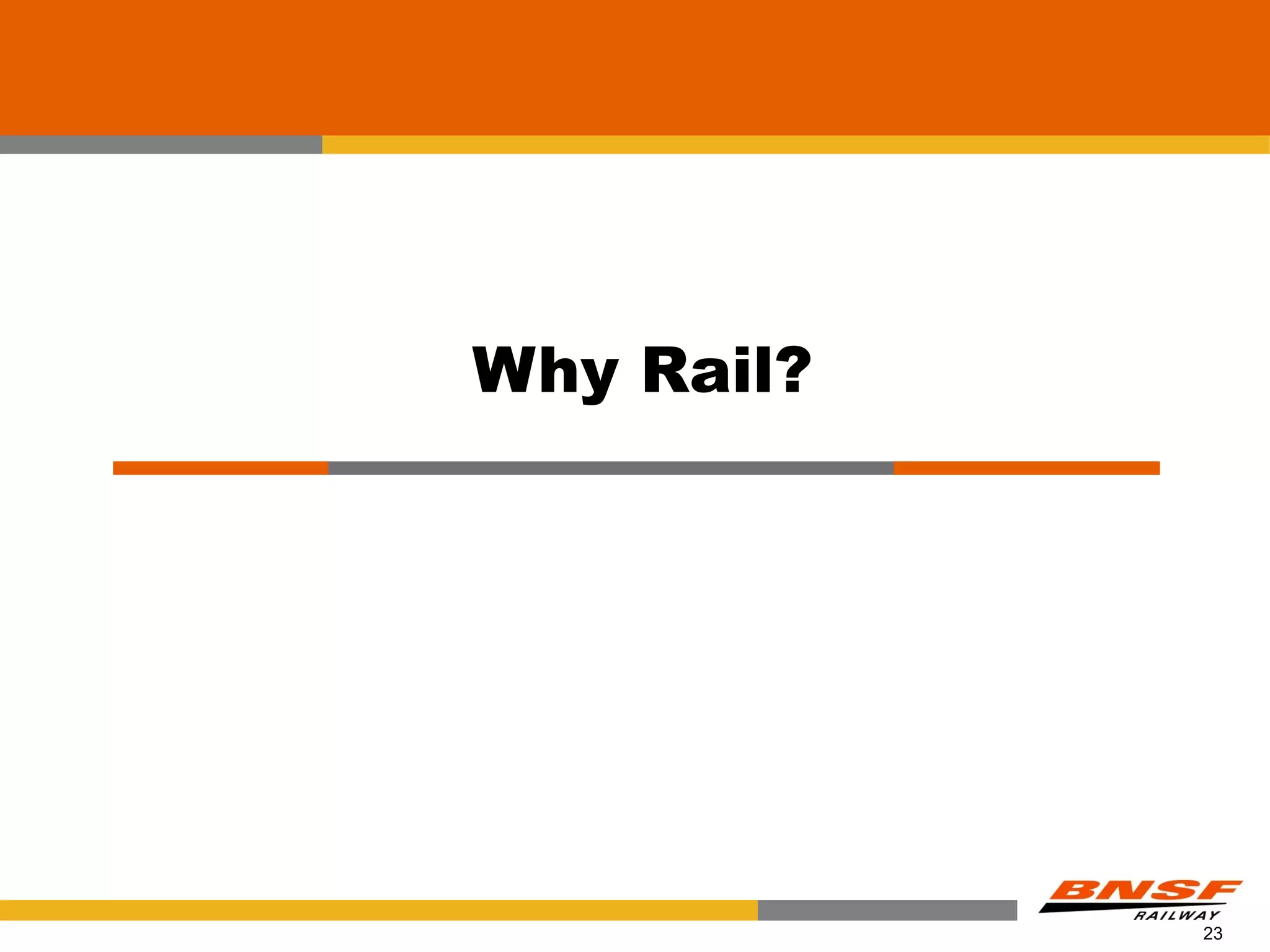 Why Rail?

BNSF
RAILWAY

23